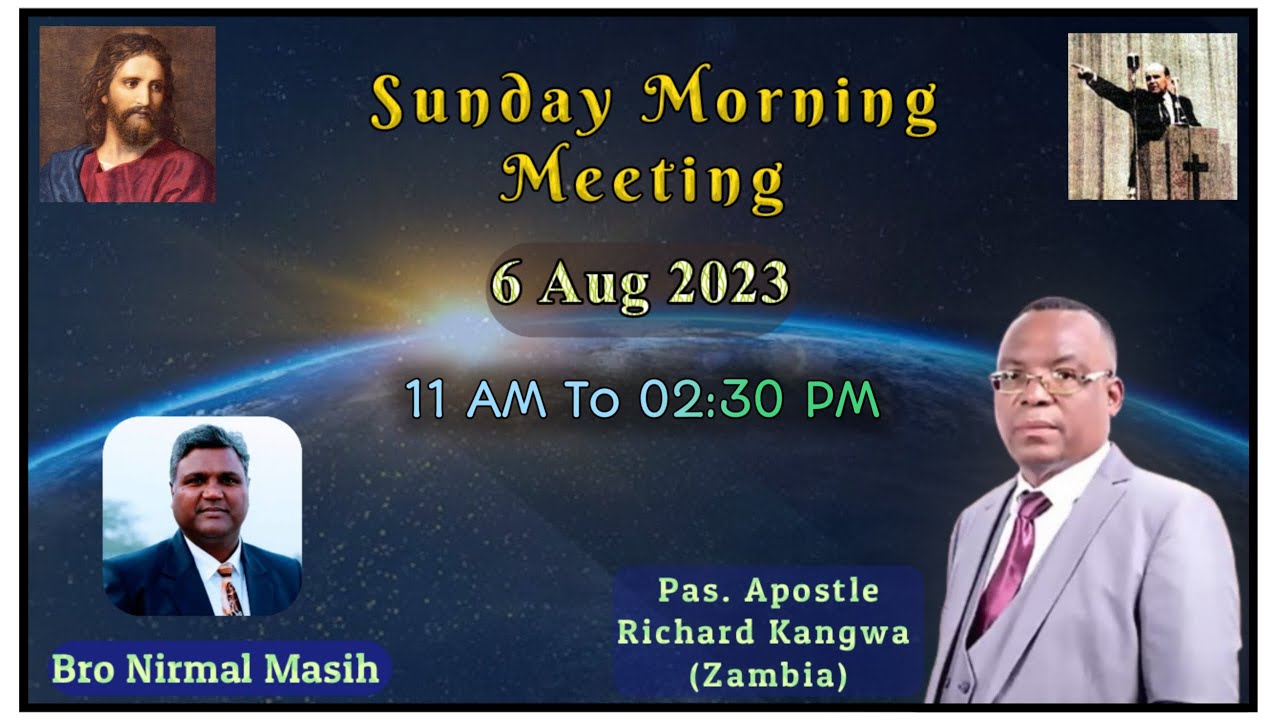 Sunday Morning Meeting

6 Aug 2023

11 AM To 02:30 PM

Bro Nirmal Masih

Pas. Apostle Richard Kangwa (Zambia)